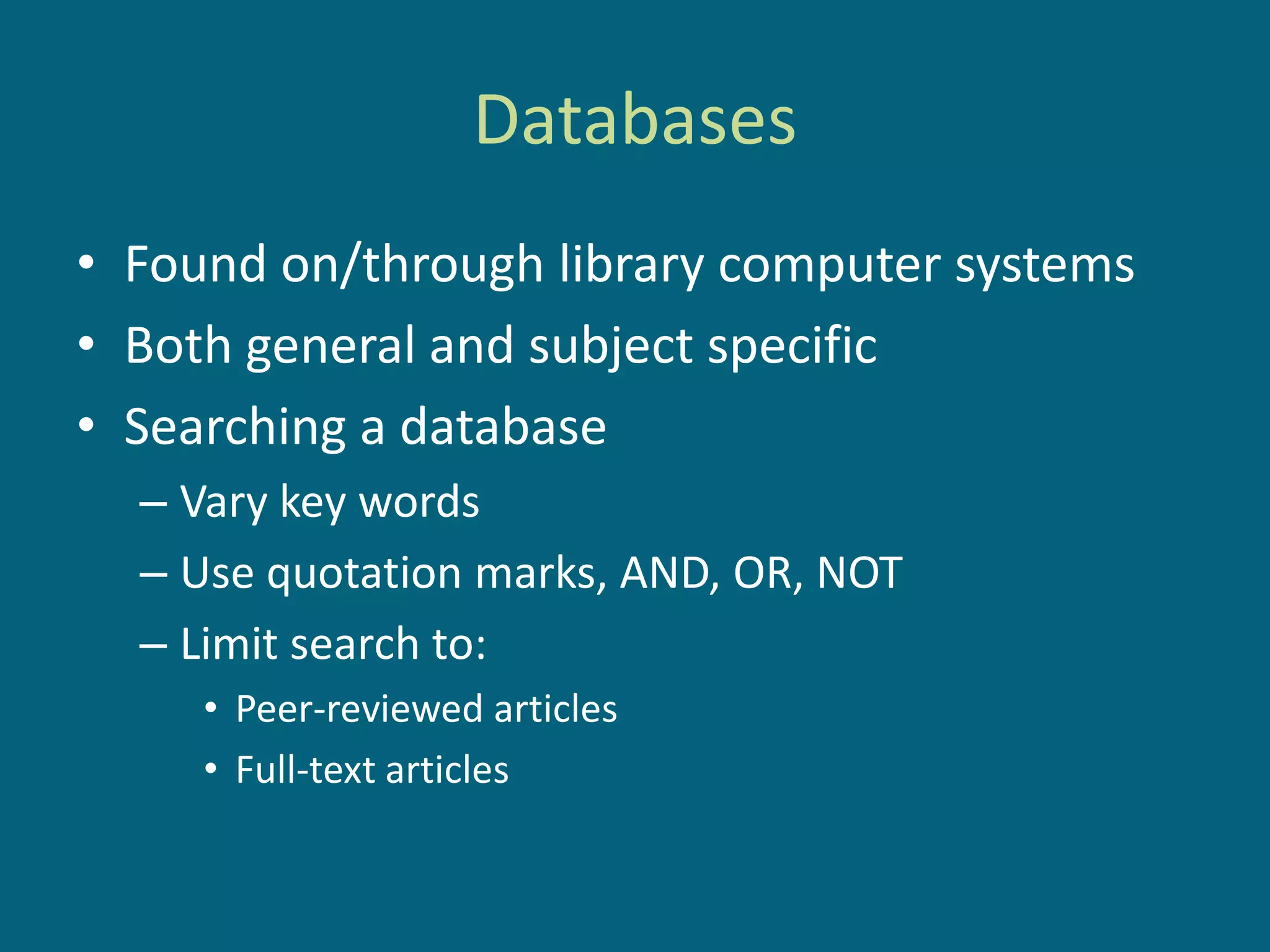 Databases

• Found on/through library computer systems
• Both general and subject specific
• Searching a database
– Vary key words
– Use quotation marks, AND, OR, NOT
– Limit search to:
• Peer-reviewed articles
• Full-text articles